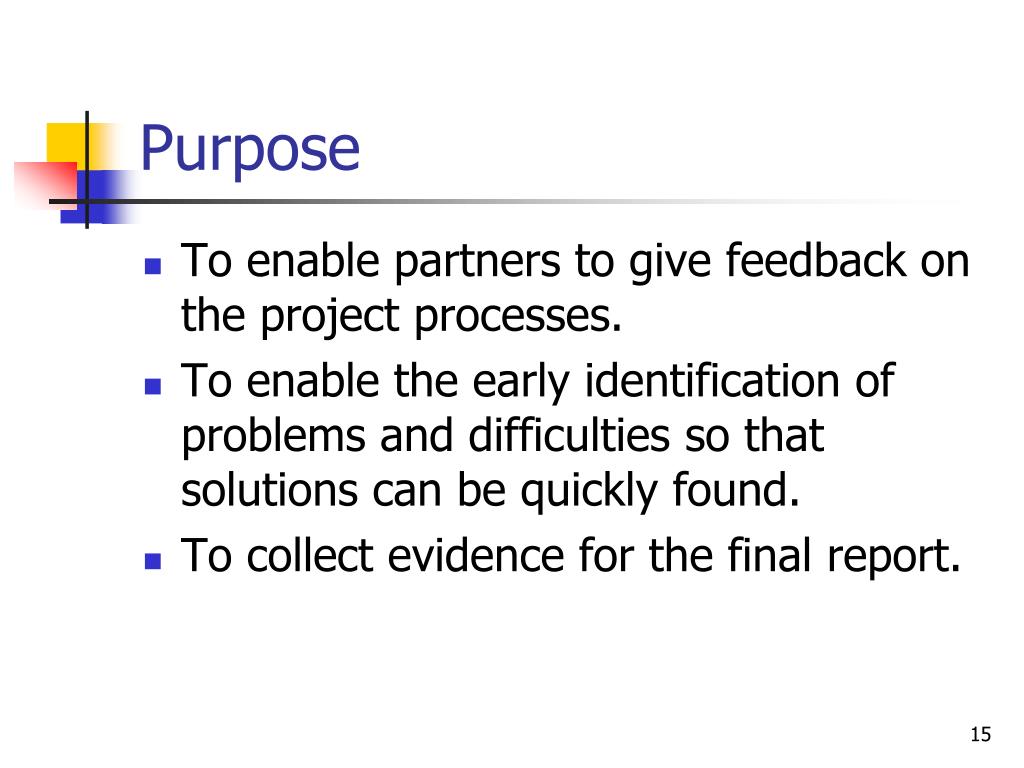 Purpose

- To enable partners to give feedback on the project processes.
- To enable the early identification of problems and difficulties so that solutions can be quickly found.
- To collect evidence for the final report.

15